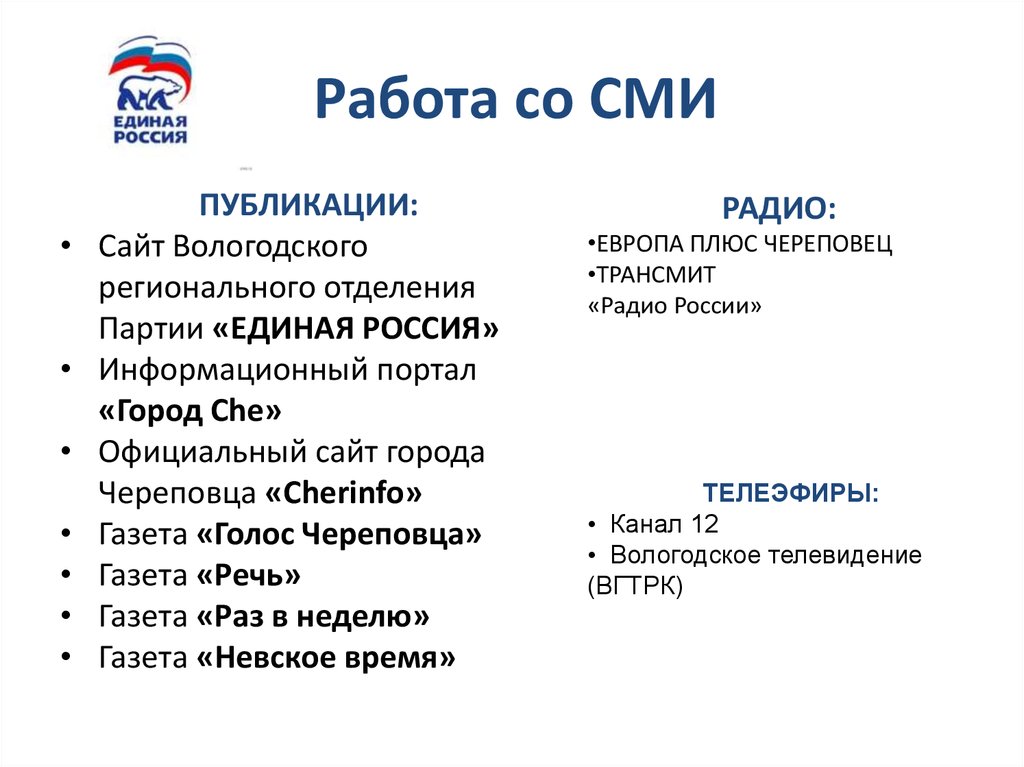 ЕДИНАЯ РОССИЯ

Работа со СМИ

ПУБЛИКАЦИИ:
• Сайт Вологодского регионального отделения Партии «ЕДИНАЯ РОССИЯ»
• Информационный портал «Город Che»
• Официальный сайт города Череповца «Cherinfo»
• Газета «Голос Череповца»
• Газета «Речь»
• Газета «Раз в неделю»
• Газета «Невское время»

РАДИО:
•ЕВРОПА ПЛЮС ЧЕРЕПОВЕЦ
•ТРАНСМИТ
«Радио России»

ТЕЛЕЭФИРЫ:
• Канал 12
• Вологодское телевидение (ВГТРК)